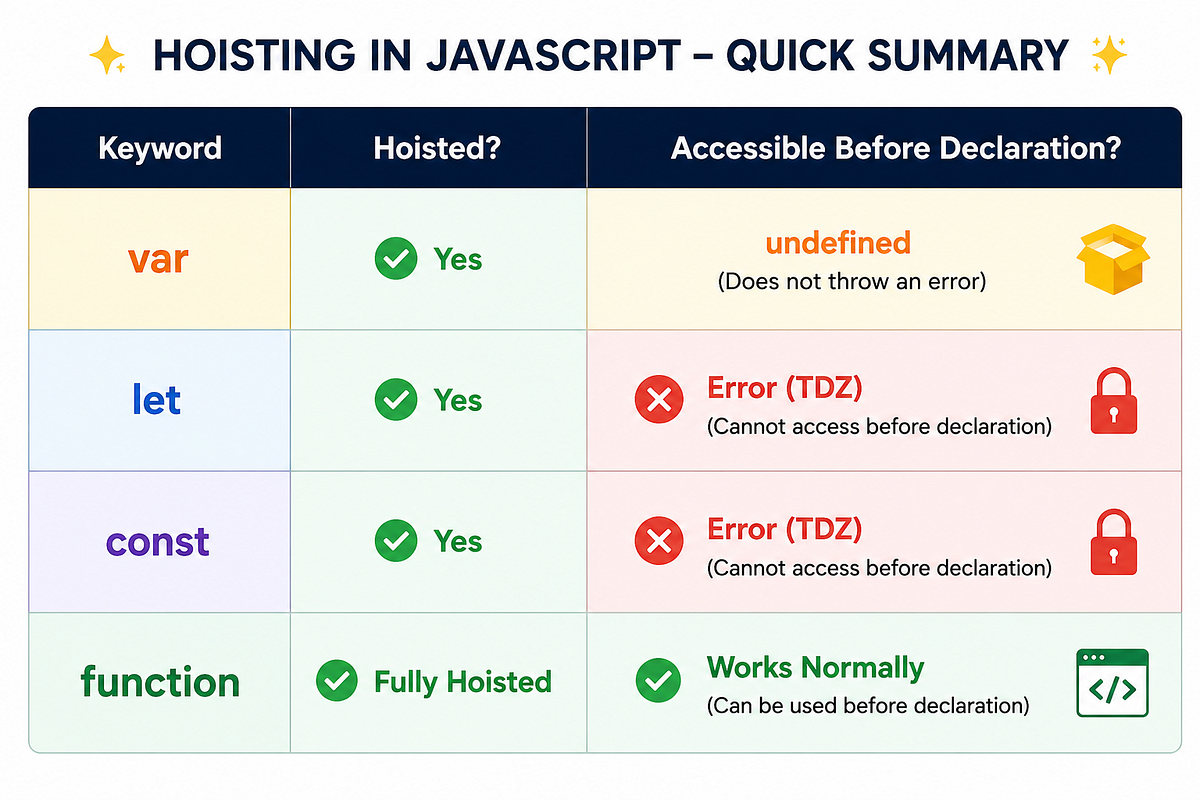 HOISTING IN JAVASCRIPT – QUICK SUMMARY

| Keyword | Hoisted? | Accessible Before Declaration? |
|---|---|---|
| var | Yes | undefined (Does not throw an error) |
| let | Yes | Error (TDZ) (Cannot access before declaration) |
| const | Yes | Error (TDZ) (Cannot access before declaration) |
| function | Fully Hoisted | Works Normally (Can be used before declaration) |